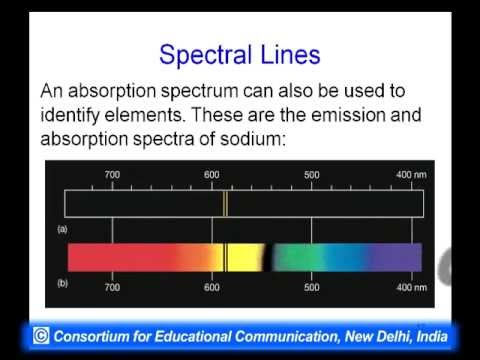 Spectral Lines

An absorption spectrum can also be used to identify elements. These are the emission and absorption spectra of sodium:

700
600
500
400 nm
(a)
(b)
700
600
500
400 nm

© Consortium for Educational Communication, New Delhi, India